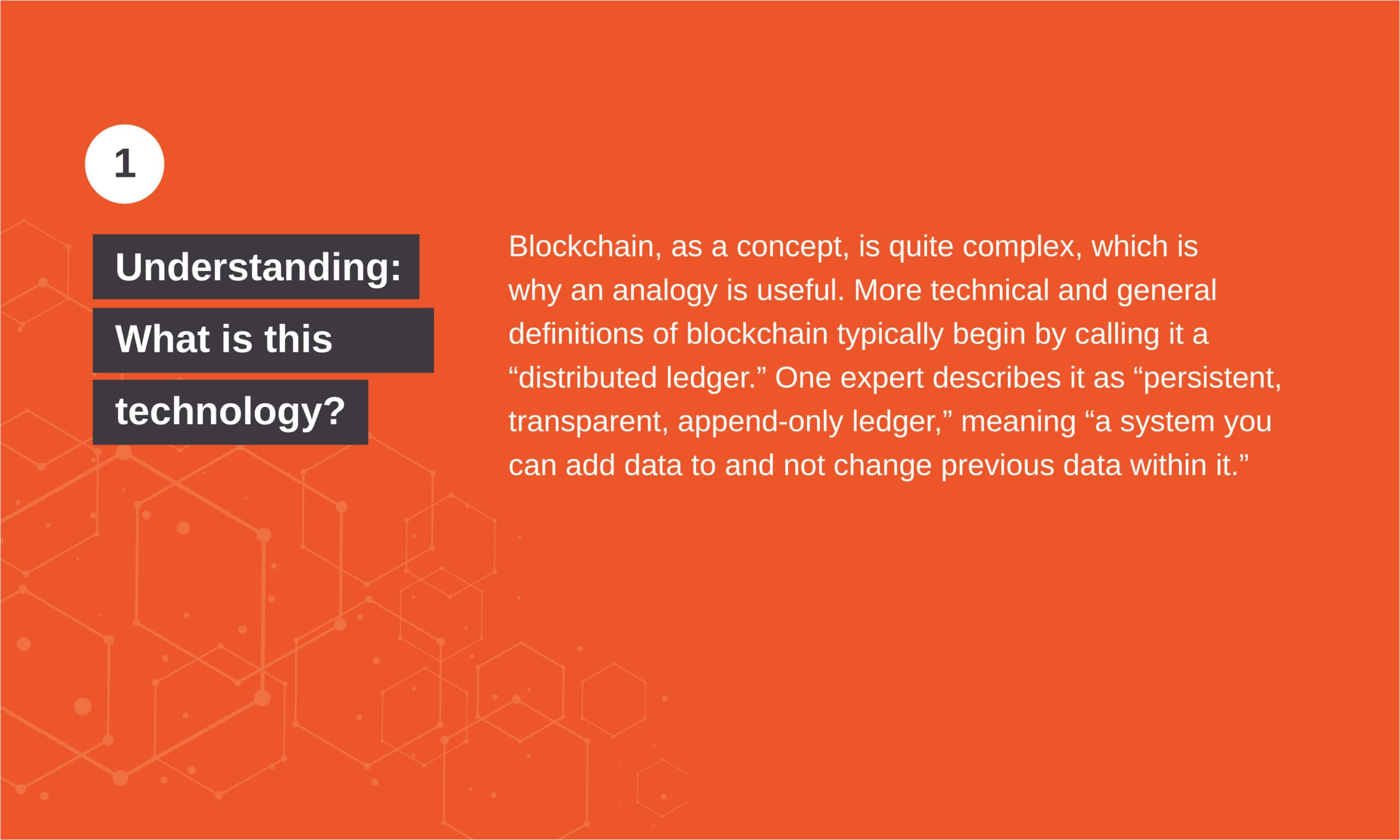 1

Understanding: What is this technology?

Blockchain, as a concept, is quite complex, which is why an analogy is useful. More technical and general definitions of blockchain typically begin by calling it a “distributed ledger.” One expert describes it as “persistent, transparent, append-only ledger,” meaning “a system you can add data to and not change previous data within it.”